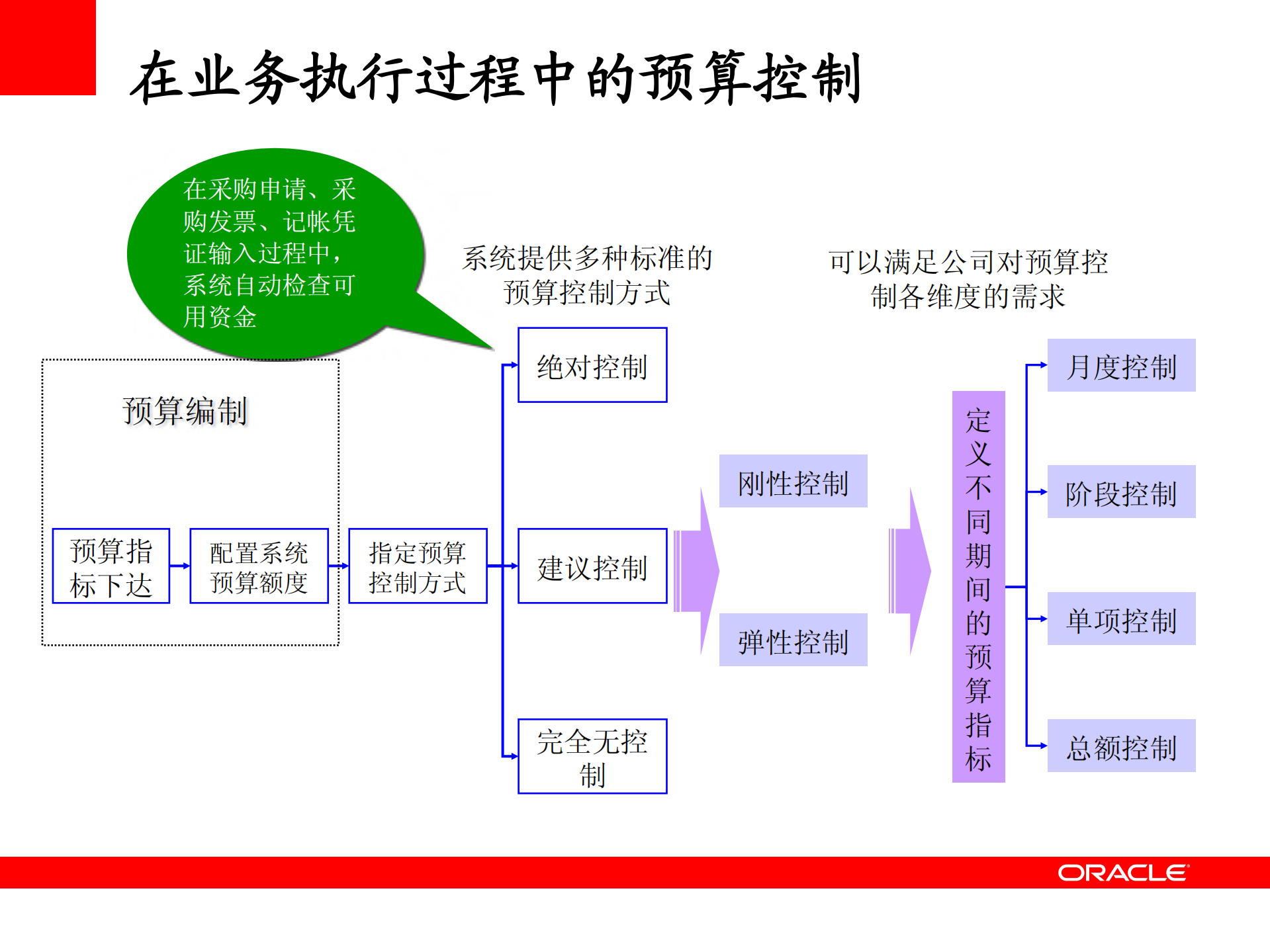 在业务执行过程中的预算控制

在采购申请、采购发票、记帐凭证输入过程中，系统自动检查可用资金

系统提供多种标准的预算控制方式

可以满足公司对预算控制各维度的需求

预算编制

预算指标下达

配置系统预算额度

指定预算控制方式

绝对控制

建议控制

完全无控制

刚性控制

弹性控制

定义不同期间的预算指标

月度控制

阶段控制

单项控制

总额控制

ORACLE